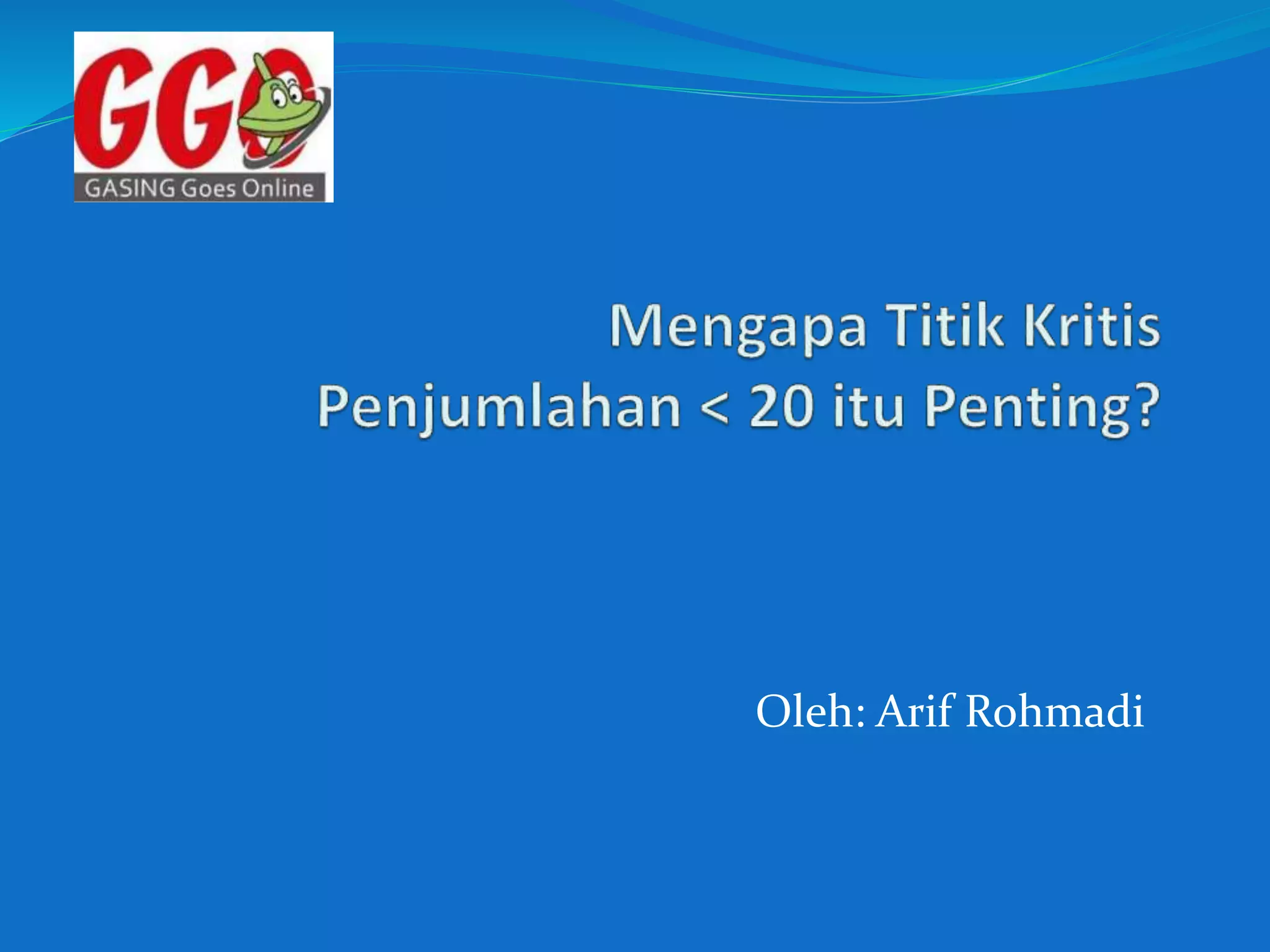 GGO
GASING Goes Online

Mengapa Titik Kritis Penjumlahan < 20 itu Penting?

Oleh: Arif Rohmadi